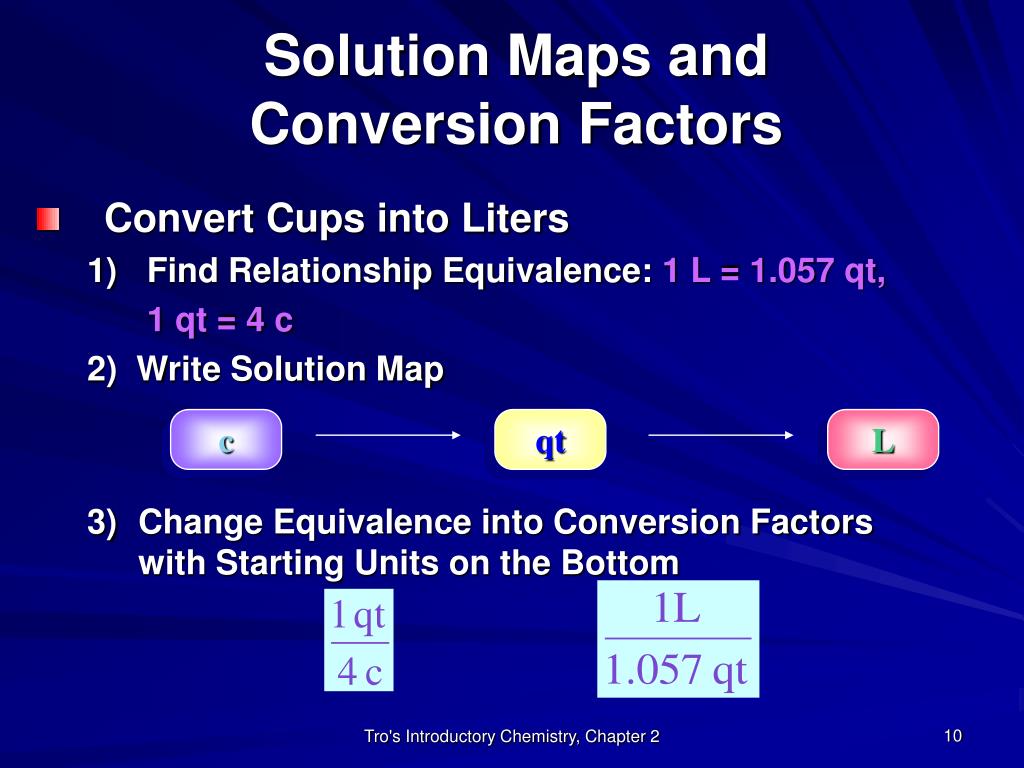 Solution Maps and Conversion Factors

Convert Cups into Liters

1) Find Relationship Equivalence: 1 L = 1.057 qt, 1 qt = 4 c

2) Write Solution Map

c

qt

L

3) Change Equivalence into Conversion Factors with Starting Units on the Bottom

$\frac{1\,qt}{4\,c}$

$\frac{1L}{1.057\,qt}$

Tro's Introductory Chemistry, Chapter 2

10